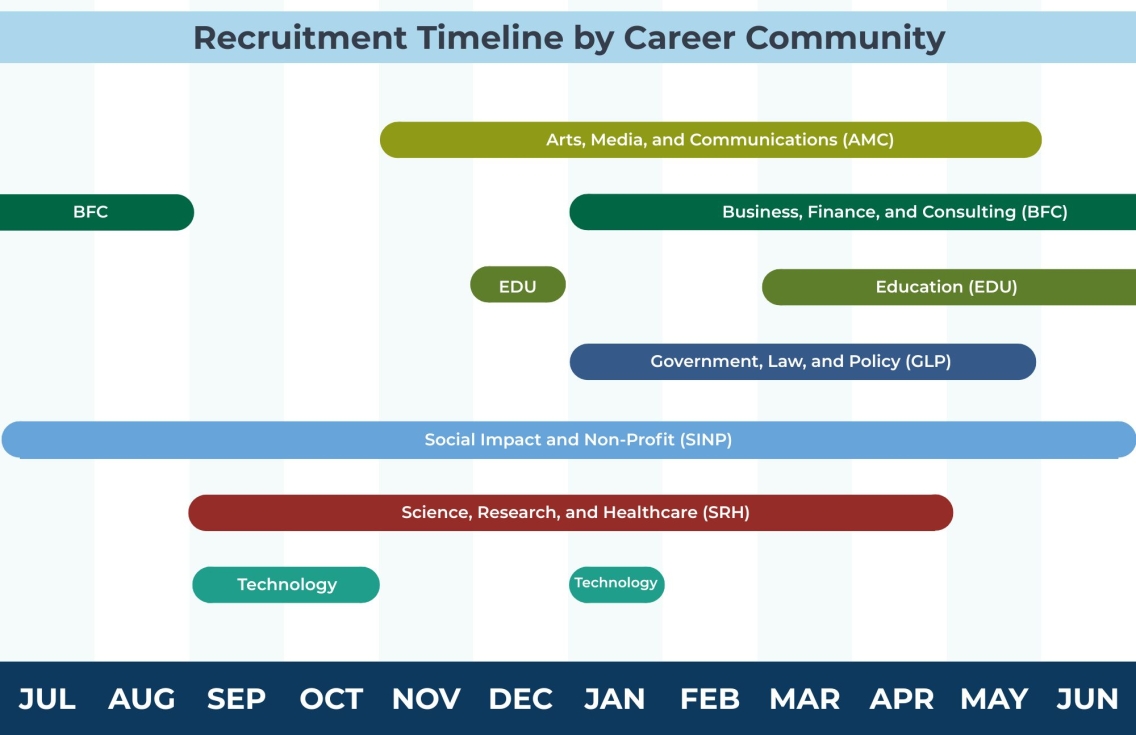 Recruitment Timeline by Career Community

Arts, Media, and Communications (AMC)

BFC

Business, Finance, and Consulting (BFC)

EDU

Education (EDU)

Government, Law, and Policy (GLP)

Social Impact and Non-Profit (SINP)

Science, Research, and Healthcare (SRH)

Technology

Technology

JUL AUG SEP OCT NOV DEC JAN FEB MAR APR MAY JUN